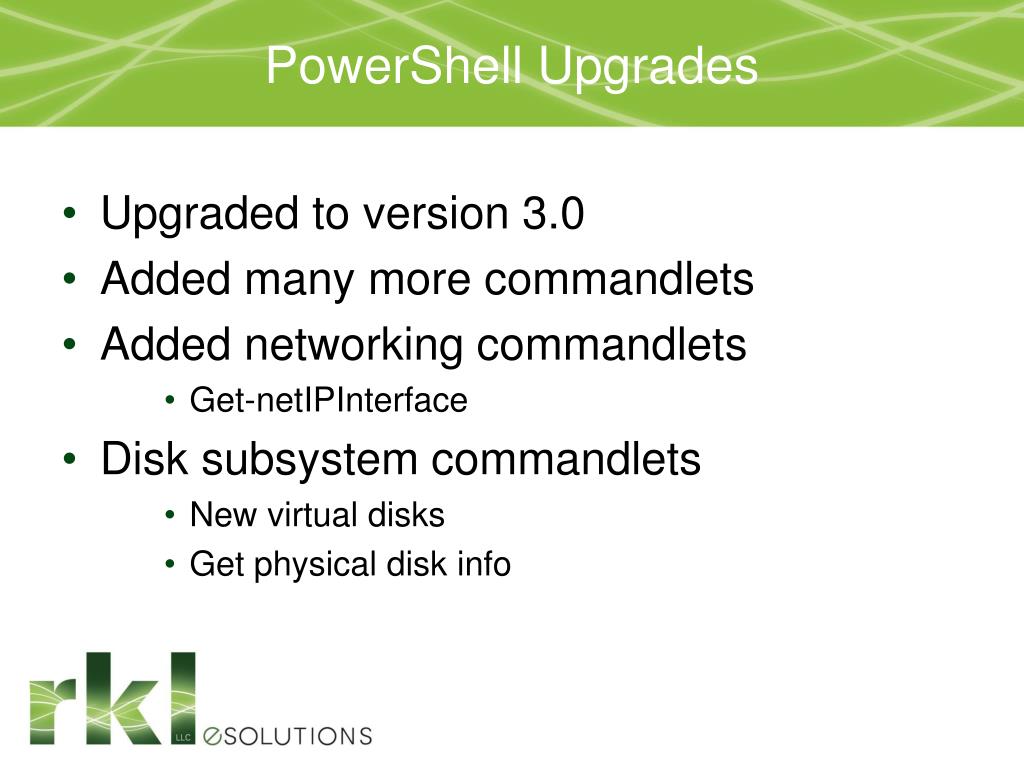 PowerShell Upgrades

• Upgraded to version 3.0
• Added many more commandlets
• Added networking commandlets
  • Get-netIPInterface
• Disk subsystem commandlets
  • New virtual disks
  • Get physical disk info

rkl LLC eSOLUTIONS